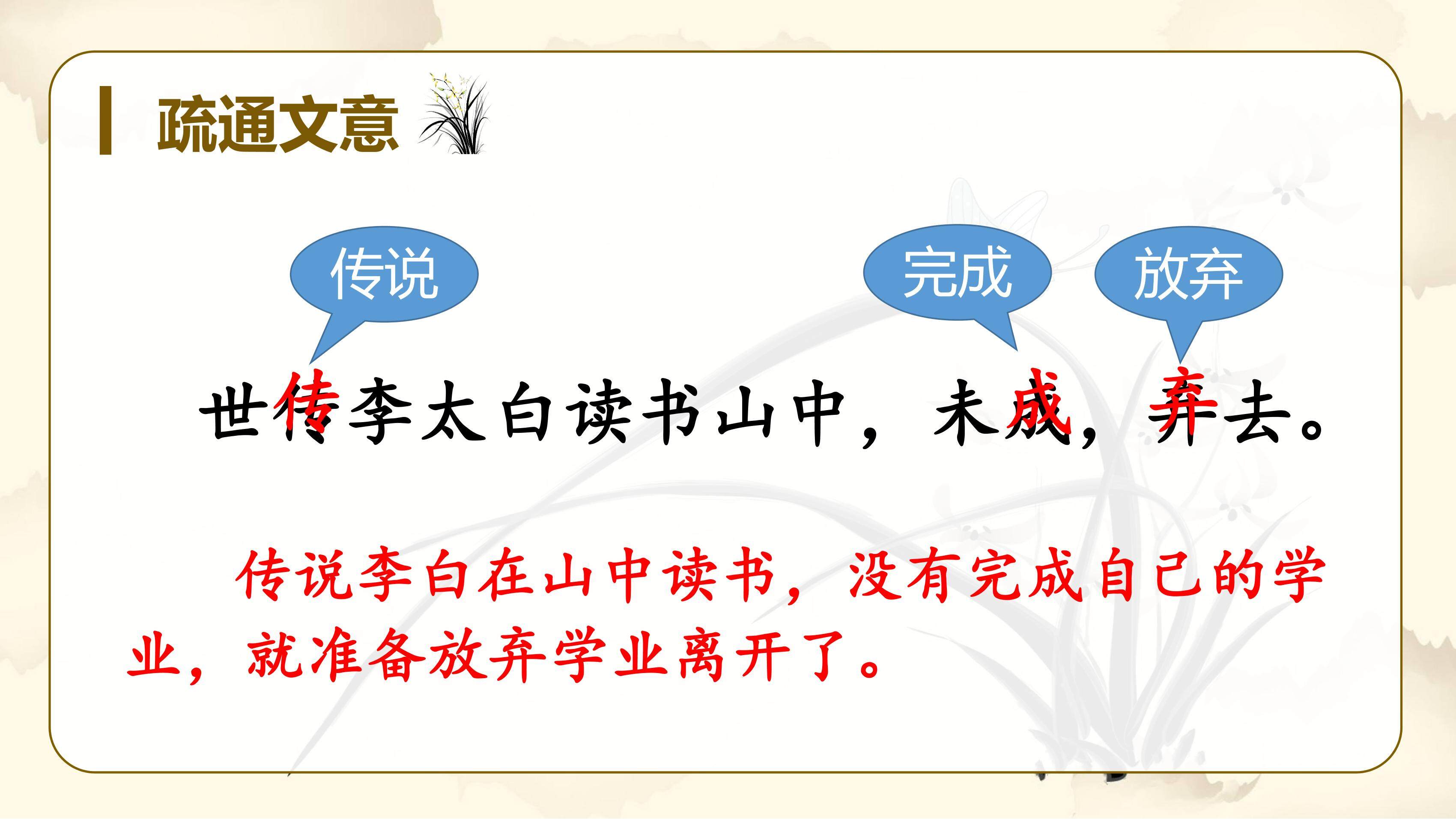 疏通文意

传说

完成

放弃

世传李太白读书山中，未成，弃去。

传说李白在山中读书，没有完成自己的学业，就准备放弃学业离开了。